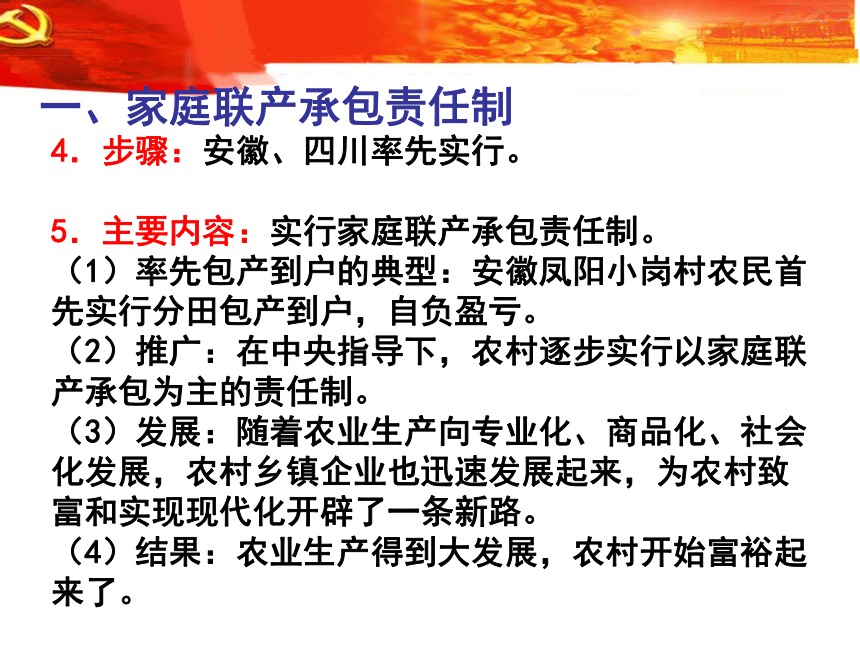 一、家庭联产承包责任制

4. 步骤：安徽、四川率先实行。

5. 主要内容：实行家庭联产承包责任制。
（1）率先包产到户的典型：安徽凤阳小岗村农民首先实行分田包产到户，自负盈亏。
（2）推广：在中央指导下，农村逐步实行以家庭联产承包为主的责任制。
（3）发展：随着农业生产向专业化、商品化、社会化发展，农村乡镇企业也迅速发展起来，为农村致富和实现现代化开辟了一条新路。
（4）结果：农业生产得到大发展，农村开始富裕起来了。